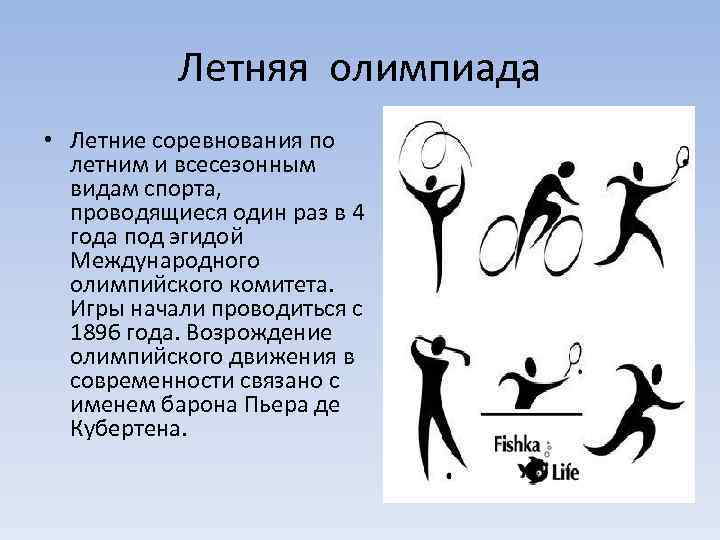 Летняя олимпиада

• Летние соревнования по летним и всесезонным видам спорта, проводящиеся один раз в 4 года под эгидой Международного олимпийского комитета. Игры начали проводиться с 1896 года. Возрождение олимпийского движения в современности связано с именем барона Пьера де Кубертена.

Fishka Life